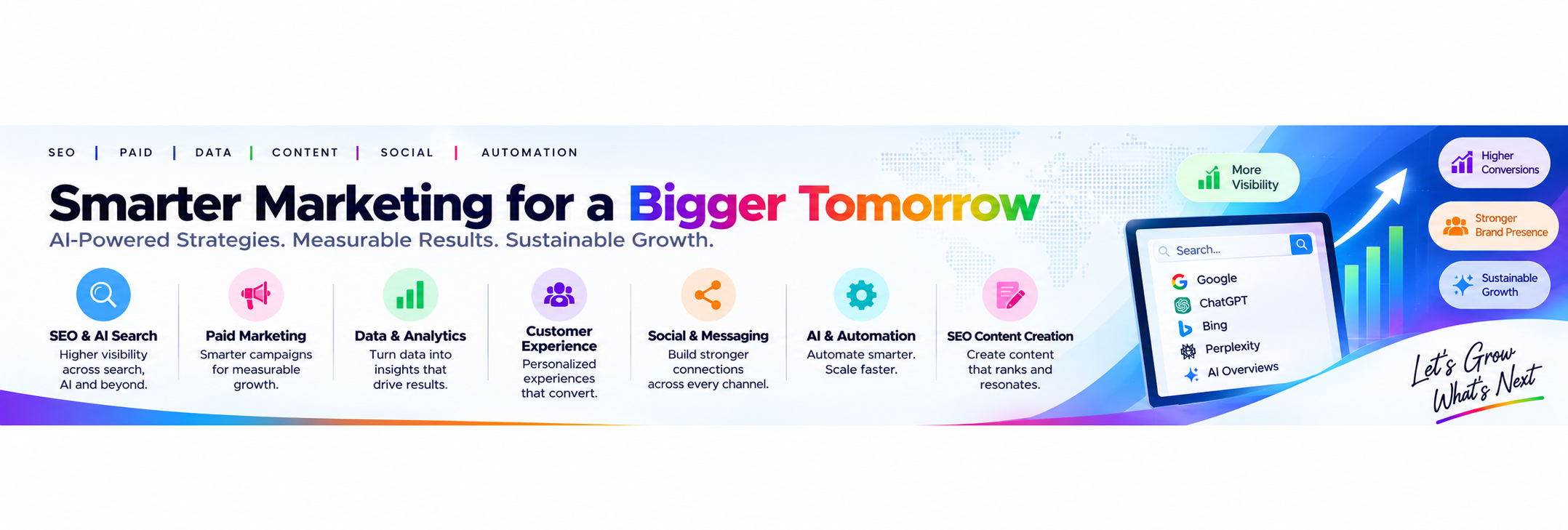 SEO | PAID | DATA | CONTENT | SOCIAL | AUTOMATION

Smarter Marketing for a Bigger Tomorrow

AI-Powered Strategies. Measurable Results. Sustainable Growth.

SEO & AI Search
Higher visibility across search, AI and beyond.

Paid Marketing
Smarter campaigns for measurable growth.

Data & Analytics
Turn data into insights that drive results.

Customer Experience
Personalized experiences that convert.

Social & Messaging
Build stronger connections across every channel.

AI & Automation
Automate smarter. Scale faster.

SEO Content Creation
Create content that ranks and resonates.

More Visibility

Search...
Google
ChatGPT
Bing
Perplexity
AI Overviews

Higher Conversions

Stronger Brand Presence

Sustainable Growth

Let's Grow What's Next